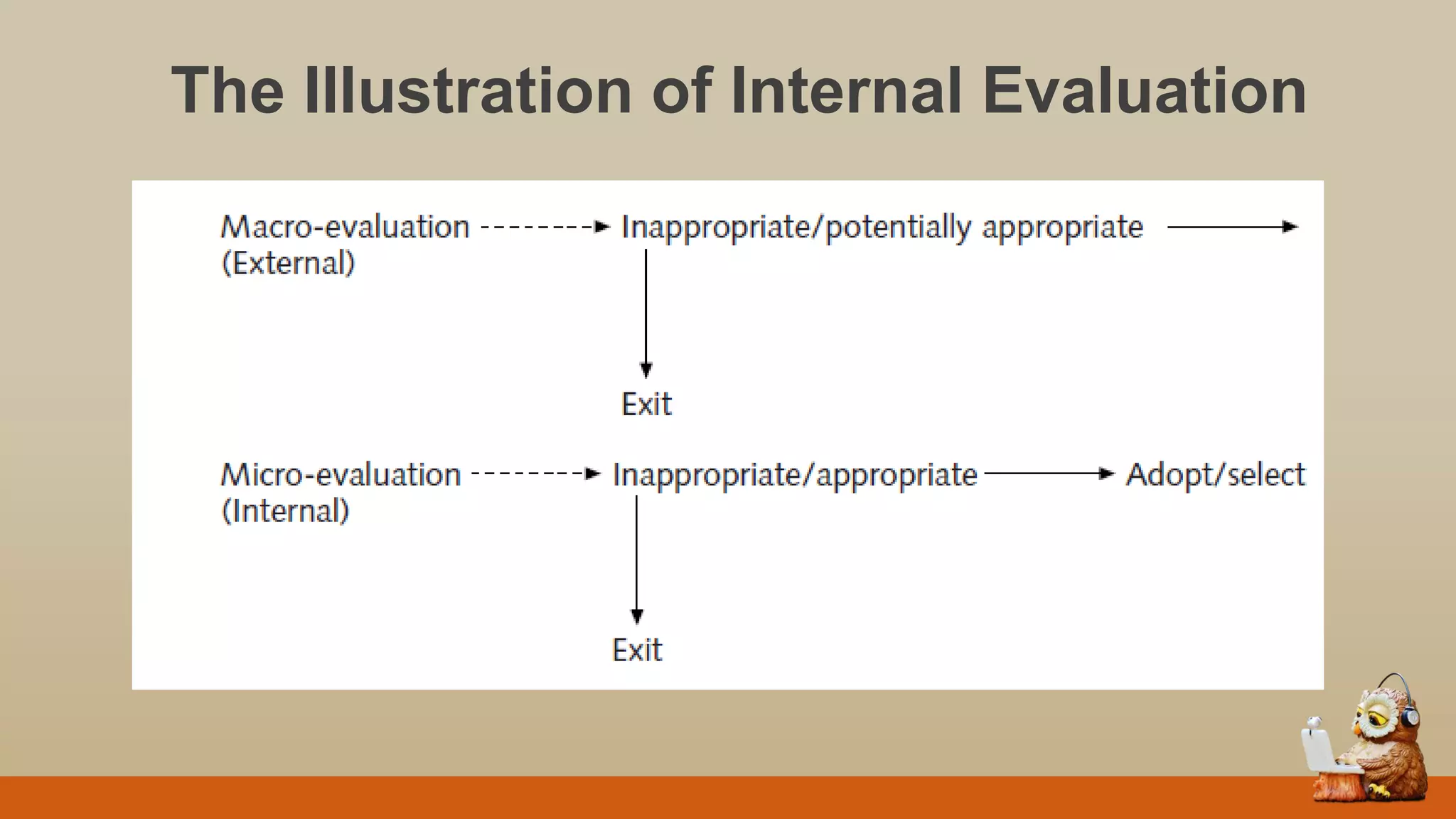 The Illustration of Internal Evaluation

Macro-evaluation (External)

Inappropriate/potentially appropriate

Exit

Micro-evaluation (Internal)

Inappropriate/appropriate

Adopt/select

Exit